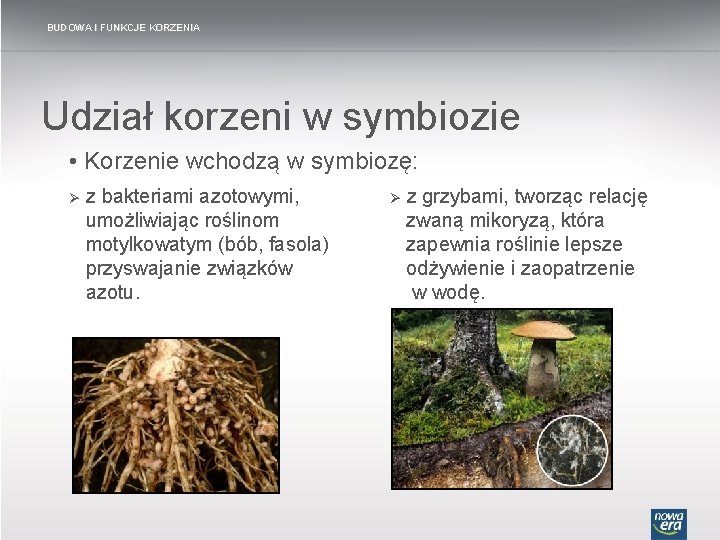 BUDOWA I FUNKCJE KORZENIA

Udział korzeni w symbiozie

• Korzenie wchodzą w symbiozę:

➢ z bakteriami azotowymi, umożliwiając roślinom motylkowatym (bób, fasola) przyswajanie związków azotu.

➢ z grzybami, tworząc relację zwaną mikoryzą, która zapewnia roślinie lepsze odżywienie i zaopatrzenie w wodę.

nowa era